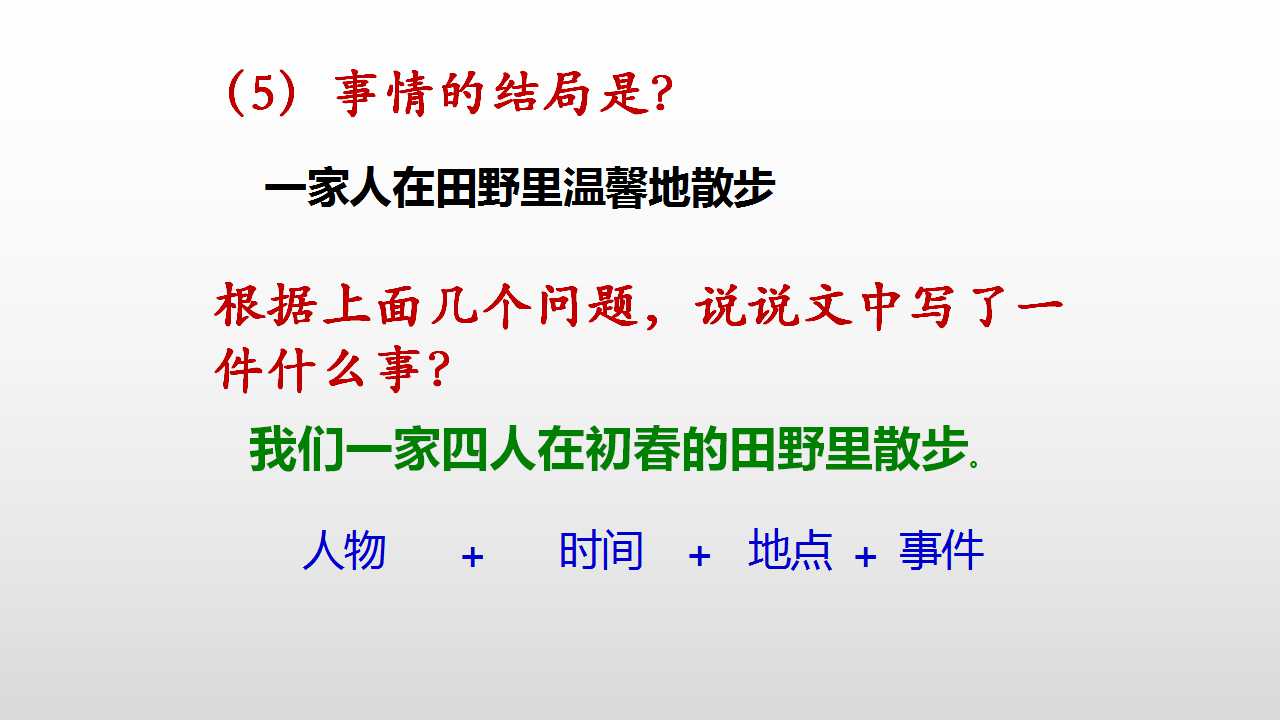 （5）事情的结局是？

一家人在田野里温馨地散步

根据上面几个问题，说说文中写了一件什么事？

我们一家四人在初春的田野里散步。

人物 + 时间 + 地点 + 事件